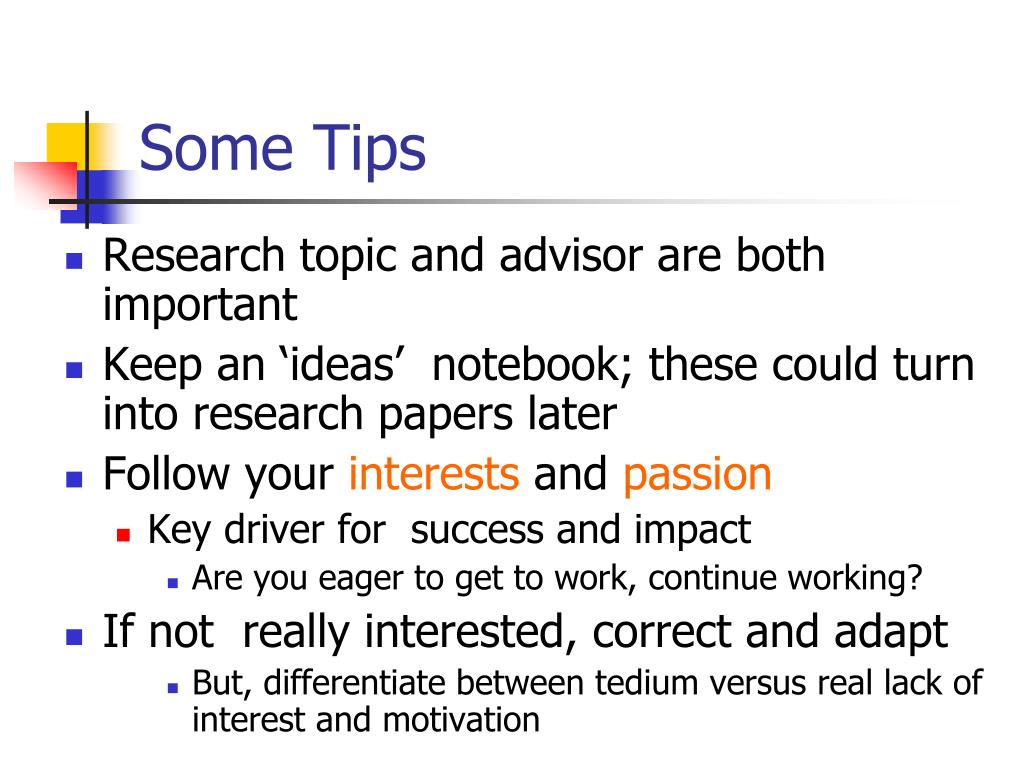 Some Tips

Research topic and advisor are both important

Keep an ‘ideas’ notebook; these could turn into research papers later

Follow your interests and passion

Key driver for success and impact

Are you eager to get to work, continue working?

If not really interested, correct and adapt

But, differentiate between tedium versus real lack of interest and motivation